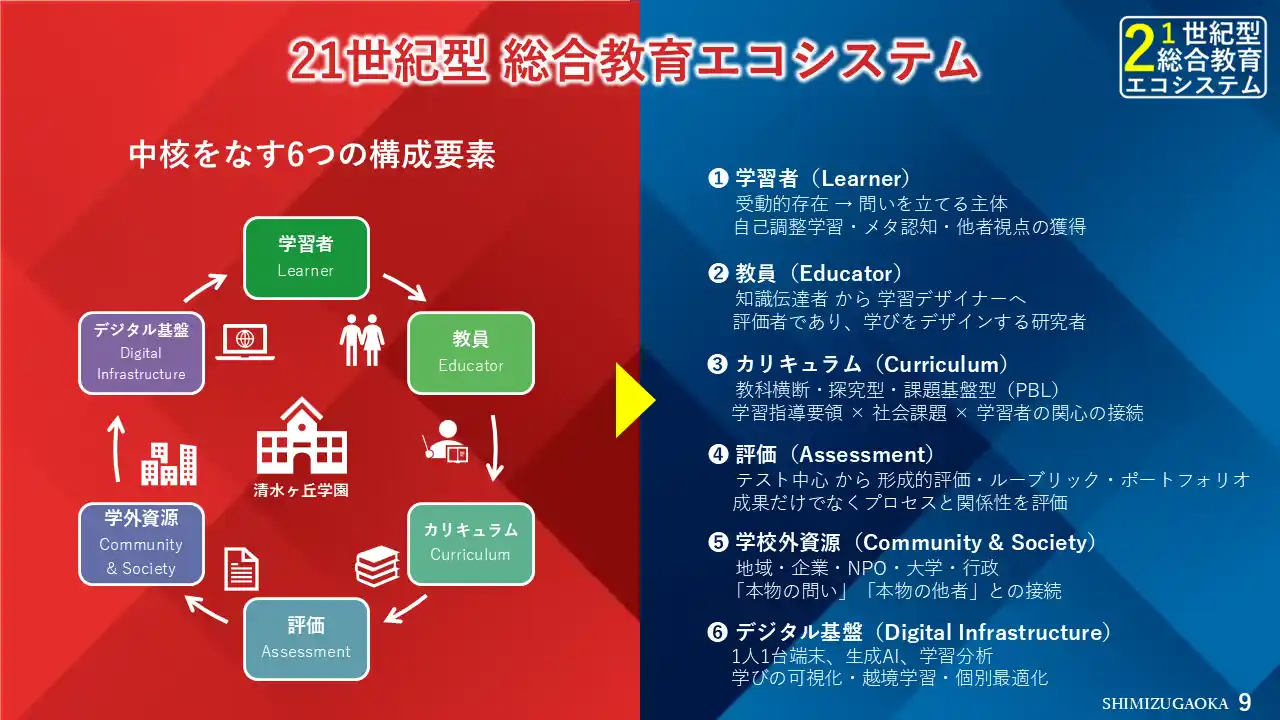 21世紀型 総合教育エコシステム

21世紀型 総合教育 エコシステム

中核をなす6つの構成要素

学習者
Learner

教員
Educator

カリキュラム
Curriculum

評価
Assessment

学外資源
Community & Society

デジタル基盤
Digital Infrastructure

清水ヶ丘学園

❶ 学習者（Learner）
受動的存在 → 問いを立てる主体
自己調整学習・メタ認知・他者視点の獲得

❷ 教員（Educator）
知識伝達者 から 学習デザイナーへ
評価者であり、学びをデザインする研究者

❸ カリキュラム（Curriculum）
教科横断・探究型・課題基盤型（PBL）
学習指導要領 × 社会課題 × 学習者の関心の接続

❹ 評価（Assessment）
テスト中心 から 形成的評価・ルーブリック・ポートフォリオ
成果だけでなくプロセスと関係性を評価

❺ 学校外資源（Community & Society）
地域・企業・NPO・大学・行政
「本物の問い」「本物の他者」との接続

❻ デジタル基盤（Digital Infrastructure）
1人1台端末、生成AI、学習分析
学びの可視化・越境学習・個別最適化

SHIMIZUGAOKA 9